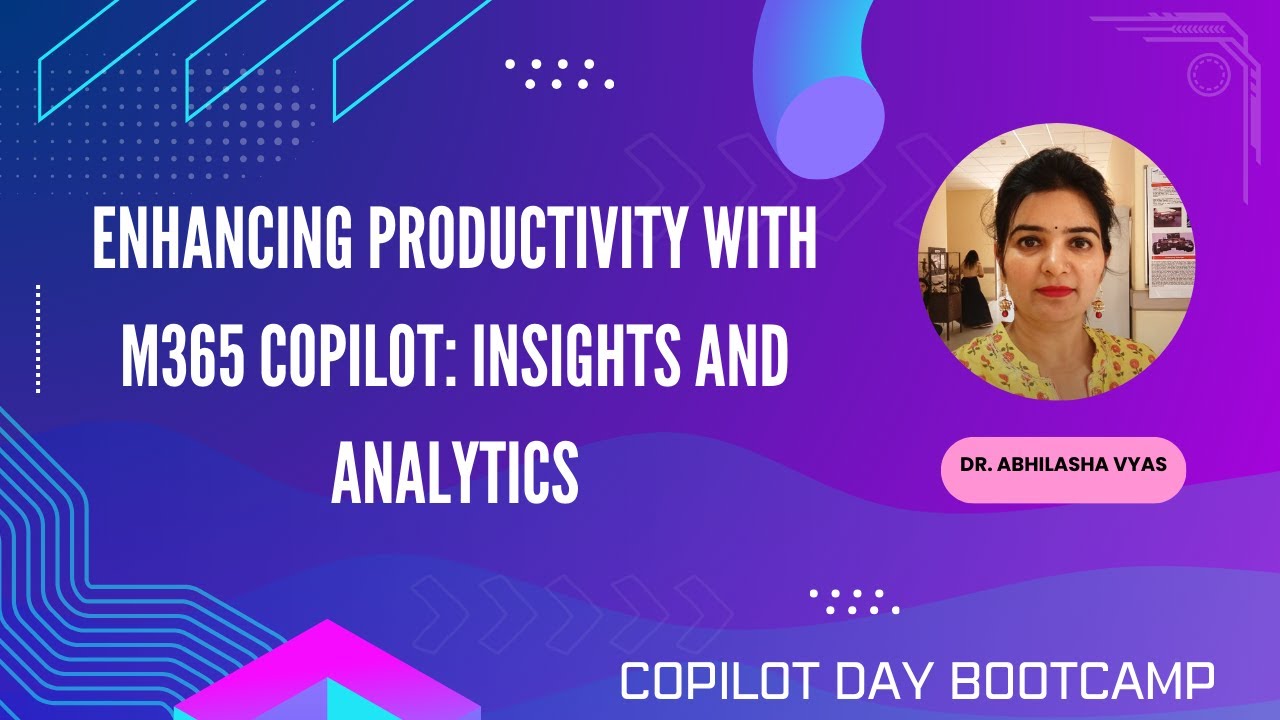 ENHANCING PRODUCTIVITY WITH M365 COPILOT: INSIGHTS AND ANALYTICS

DR. ABHILASHA VYAS

COPILOT DAY BOOTCAMP